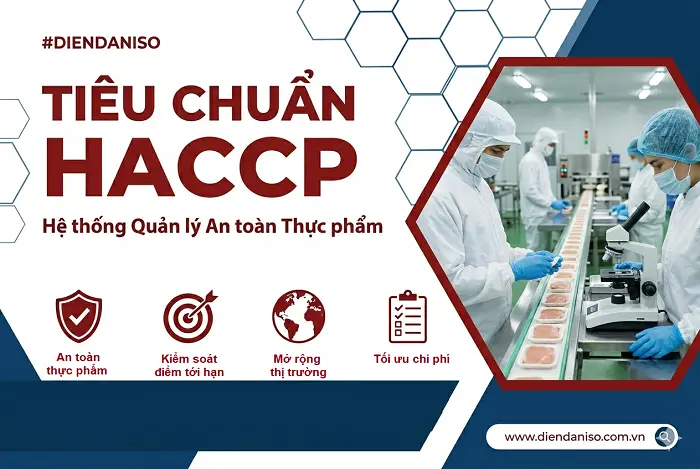 #DIENDANISO

TIÊU CHUẨN HACCP

Hệ thống Quản lý An toàn Thực phẩm

An toàn thực phẩm

Kiểm soát điểm tới hạn

Mở rộng thị trường

Tối ưu chi phí

www.diendaniso.com.vn